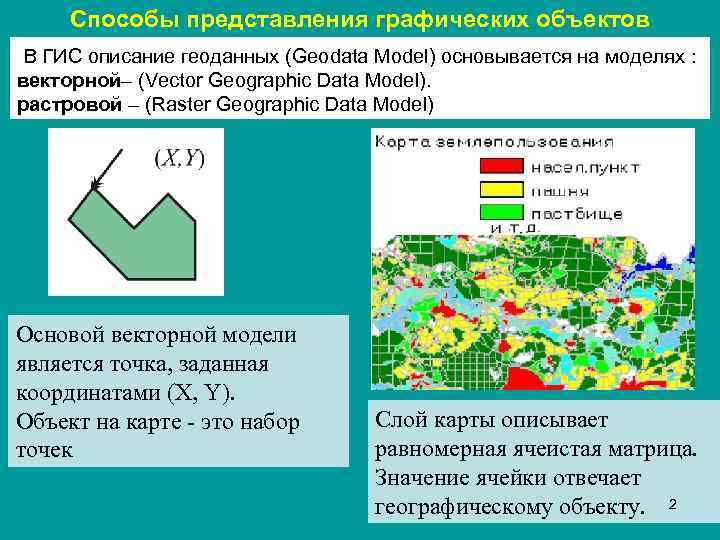 Способы представления графических объектов

В ГИС описание геоданных (Geodata Model) основывается на моделях :
векторной– (Vector Geographic Data Model).
растровой – (Raster Geographic Data Model)

$(X,Y)$

Карта землепользования
насел.пункт
пашня
пастбище
и т.д.

Основой векторной модели является точка, заданная координатами (X, Y).
Объект на карте - это набор точек

Слой карты описывает равномерная ячеистая матрица.
Значение ячейки отвечает географическому объекту.

2